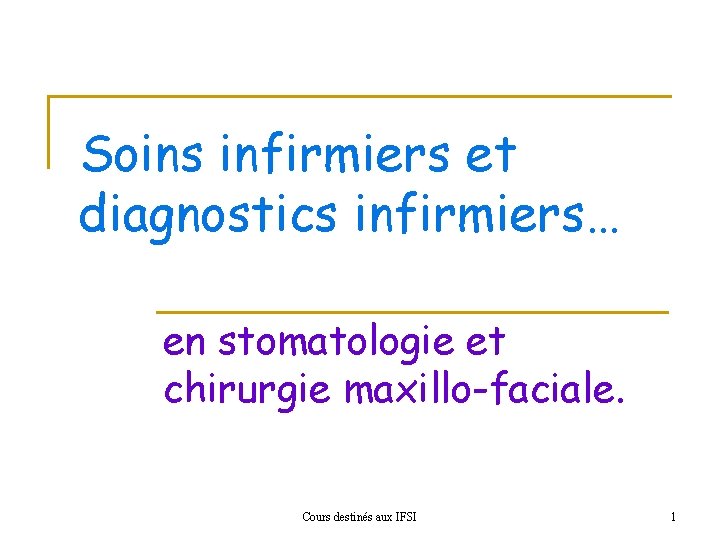 Soins infirmiers et diagnostics infirmiers…

en stomatologie et chirurgie maxillo-faciale.

Cours destinés aux IFSI

1